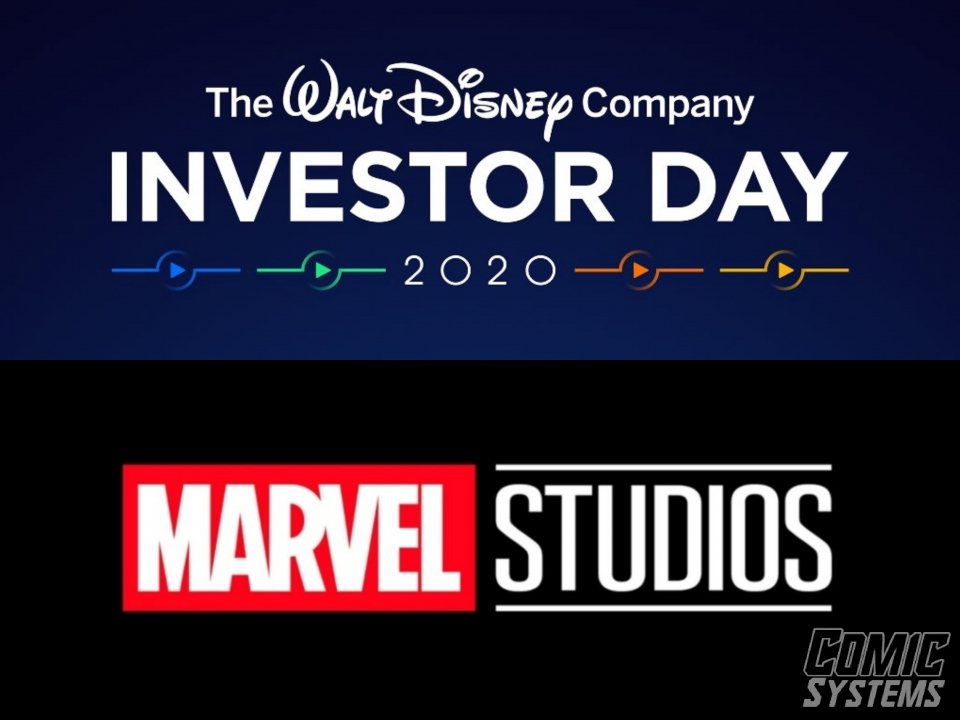 The Walt Disney Company
INVESTOR DAY
2020

MARVEL STUDIOS

COMIC SYSTEMS